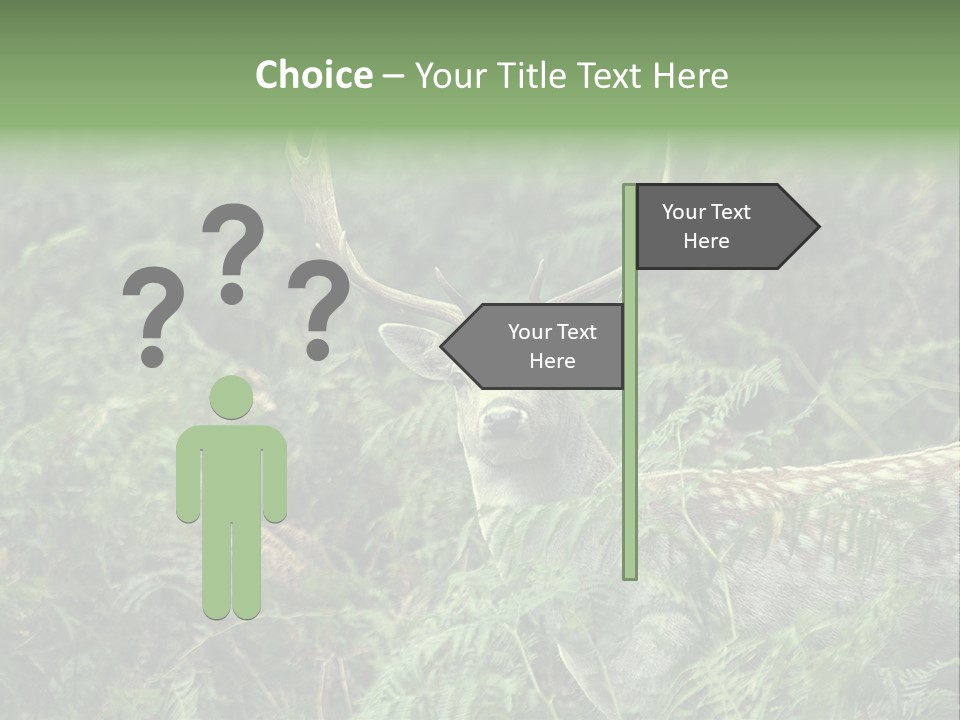 Choice – Your Title Text Here

? ? ?

Your Text Here

Your Text Here